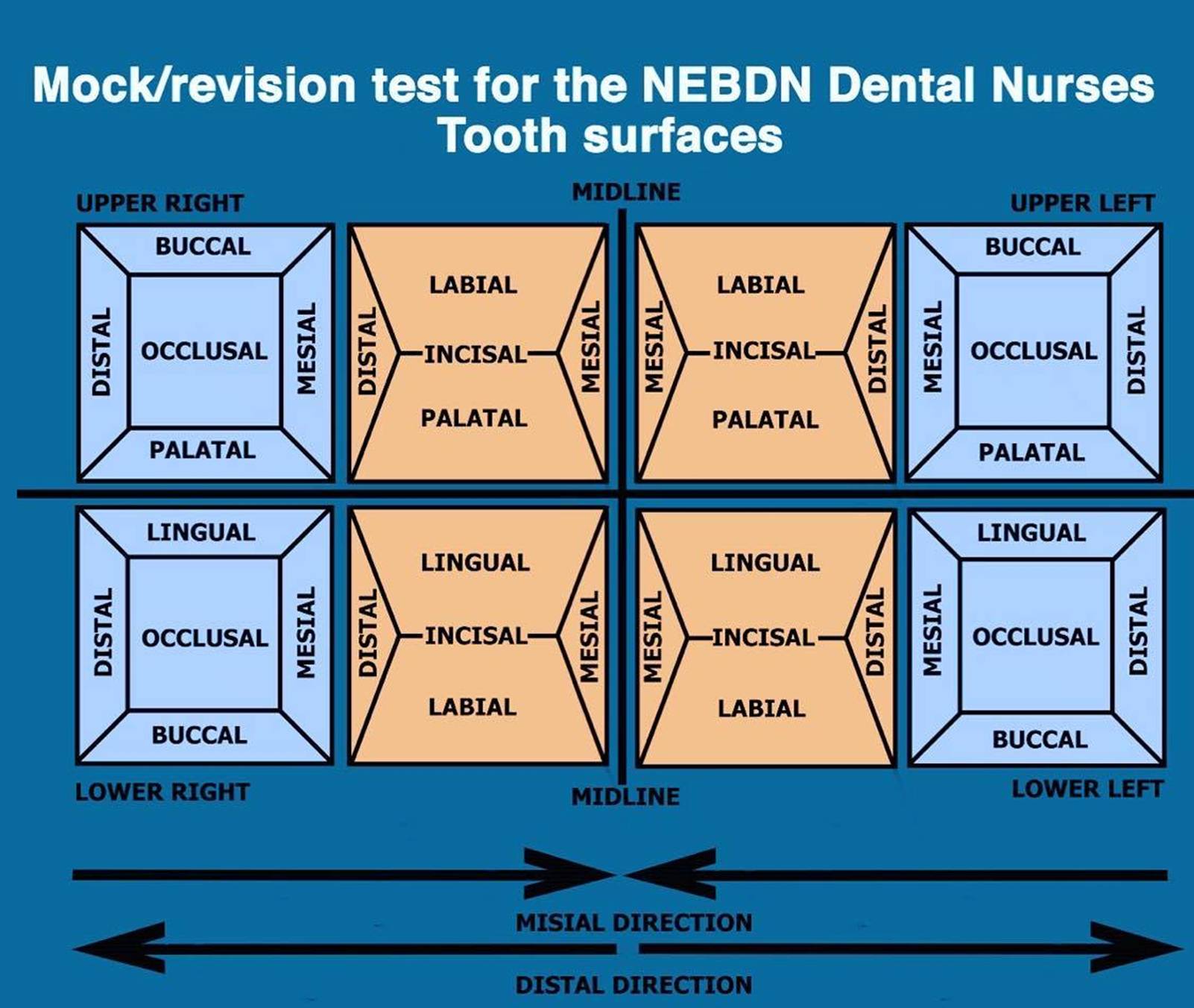 Mock/revision test for the NEBDN Dental Nurses
Tooth surfaces

UPPER RIGHT

MIDLINE

UPPER LEFT

BUCCAL
DISTAL
OCCLUSAL
MESIAL
PALATAL

LABIAL
DISTAL
INCISAL
MESIAL
PALATAL

LABIAL
MESIAL
INCISAL
DISTAL
PALATAL

BUCCAL
MESIAL
OCCLUSAL
DISTAL
PALATAL

LINGUAL
DISTAL
OCCLUSAL
MESIAL
BUCCAL

LINGUAL
DISTAL
INCISAL
MESIAL
LABIAL

LINGUAL
MESIAL
INCISAL
DISTAL
LABIAL

LINGUAL
MESIAL
OCCLUSAL
DISTAL
BUCCAL

LOWER RIGHT

MIDLINE

LOWER LEFT

MISIAL DIRECTION

DISTAL DIRECTION